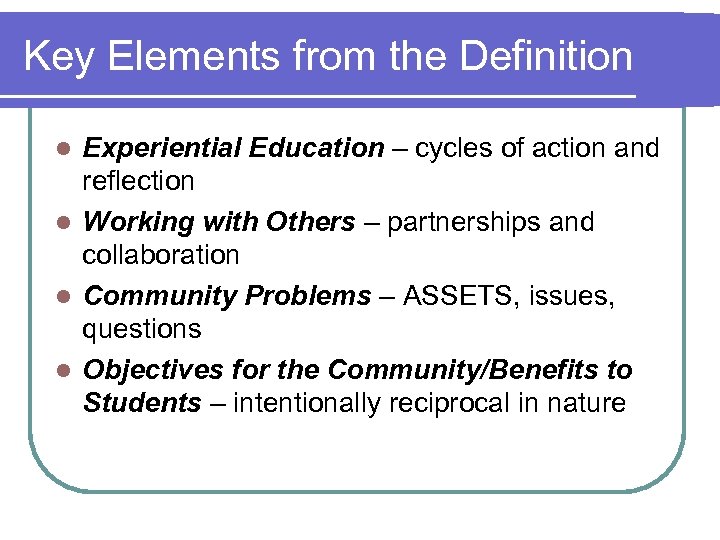 Key Elements from the Definition

- Experiential Education – cycles of action and reflection
- Working with Others – partnerships and collaboration
- Community Problems – ASSETS, issues, questions
- Objectives for the Community/Benefits to Students – intentionally reciprocal in nature